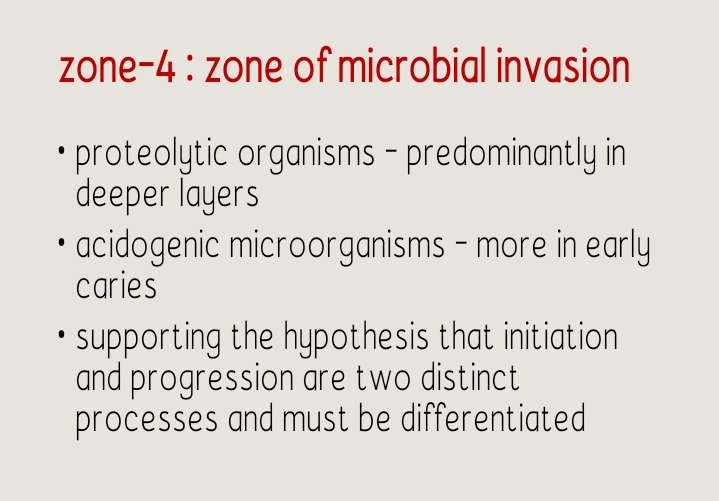 zone-4 : zone of microbial invasion

• proteolytic organisms - predominantly in deeper layers

• acidogenic microorganisms - more in early caries

• supporting the hypothesis that initiation and progression are two distinct processes and must be differentiated